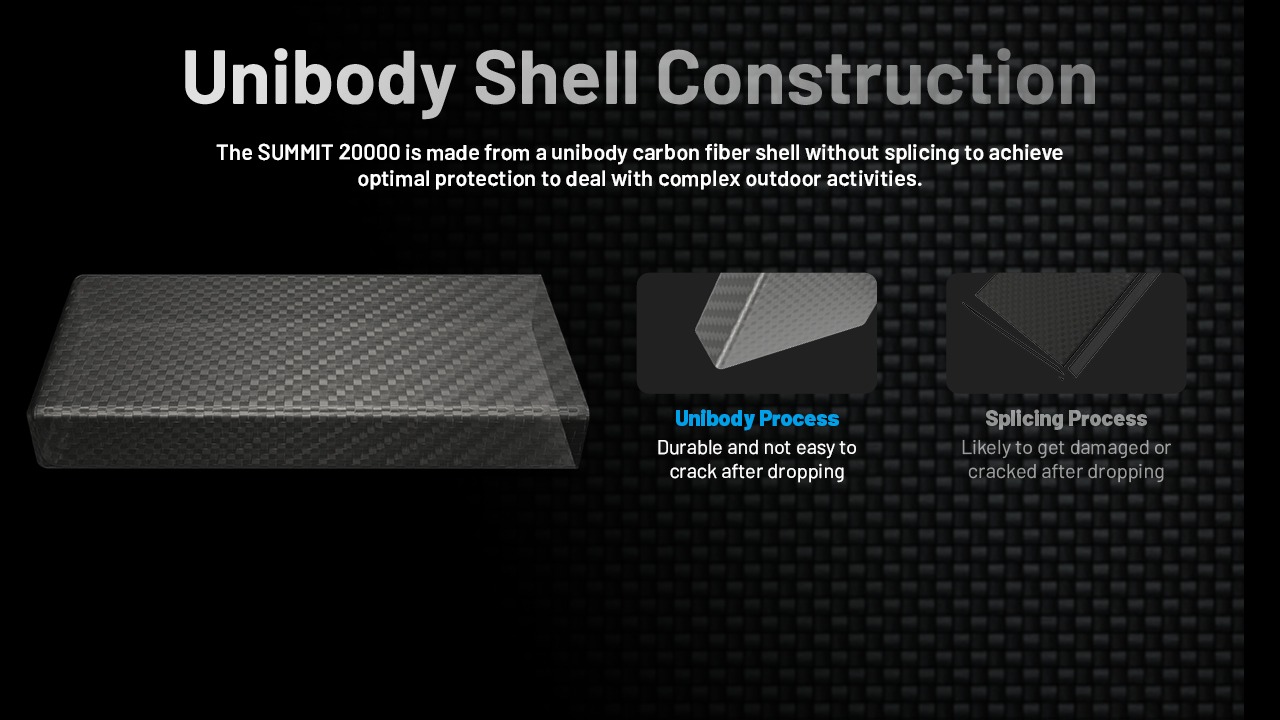 Unibody Shell Construction

The SUMMIT 20000 is made from a unibody carbon fiber shell without splicing to achieve optimal protection to deal with complex outdoor activities.

Unibody Process
Durable and not easy to crack after dropping

Splicing Process
Likely to get damaged or cracked after dropping